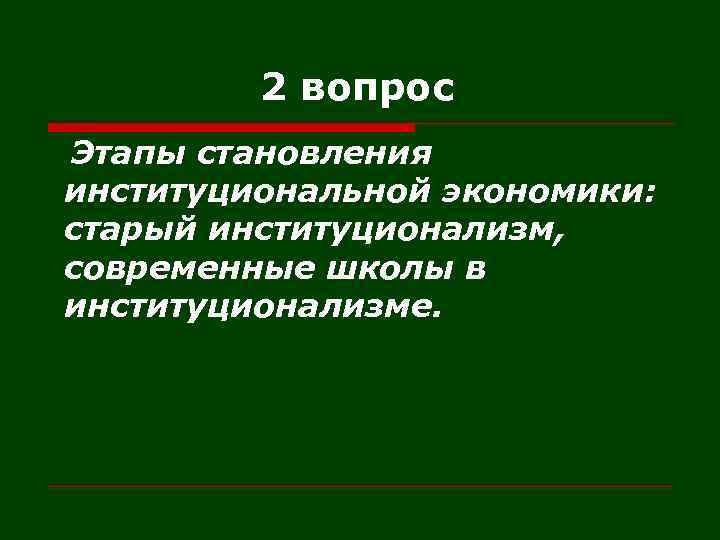 2 вопрос

Этапы становления институциональной экономики: старый институционализм, современные школы в институционализме.